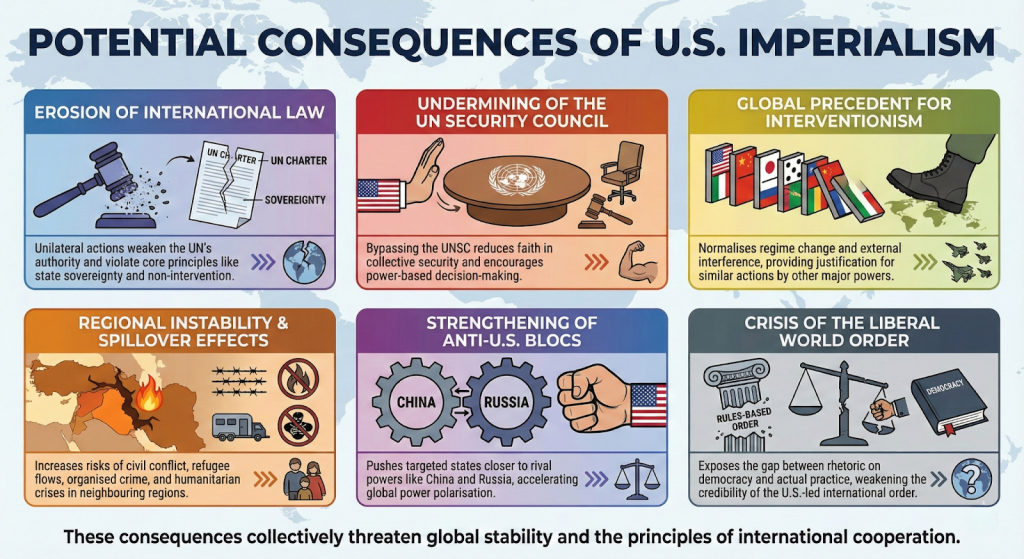 POTENTIAL CONSEQUENCES OF U.S. IMPERIALISM

EROSION OF INTERNATIONAL LAW

UN CHARTER

UN CHARTER

SOVEREIGNTY

Unilateral actions weaken the UN's authority and violate core principles like state sovereignty and non-intervention.

UNDERMINING OF THE UN SECURITY COUNCIL

Bypassing the UNSC reduces faith in collective security and encourages power-based decision-making.

GLOBAL PRECEDENT FOR INTERVENTIONISM

Normalises regime change and external interference, providing justification for similar actions by other major powers.

REGIONAL INSTABILITY & SPILLOVER EFFECTS

Increases risks of civil conflict, refugee flows, organised crime, and humanitarian crises in neighbouring regions.

STRENGTHENING OF ANTI-U.S. BLOCS

CHINA

RUSSIA

Pushes targeted states closer to rival powers like China and Russia, accelerating global power polarisation.

CRISIS OF THE LIBERAL WORLD ORDER

RULES-BASED ORDER

DEMOCRACY

Exposes the gap between rhetoric on democracy and actual practice, weakening the credibility of the U.S.-led international order.

These consequences collectively threaten global stability and the principles of international cooperation.